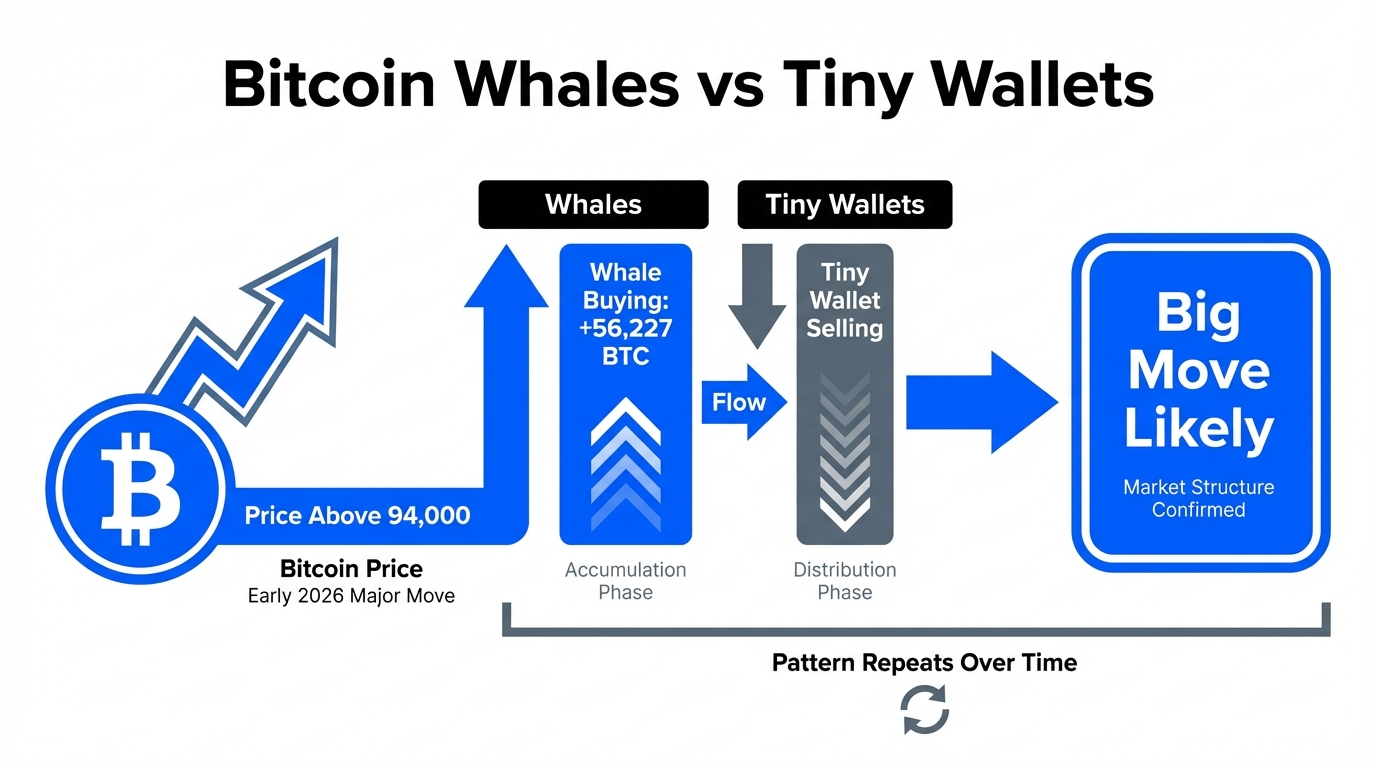 Bitcoin Whales vs Tiny Wallets

Whales

Tiny Wallets

Whale Buying: +56,227 BTC

Tiny Wallet Selling

Flow

Big Move Likely

Market Structure Confirmed

Price Above 94,000

Bitcoin Price
Early 2026 Major Move

Accumulation Phase

Distribution Phase

Pattern Repeats Over Time